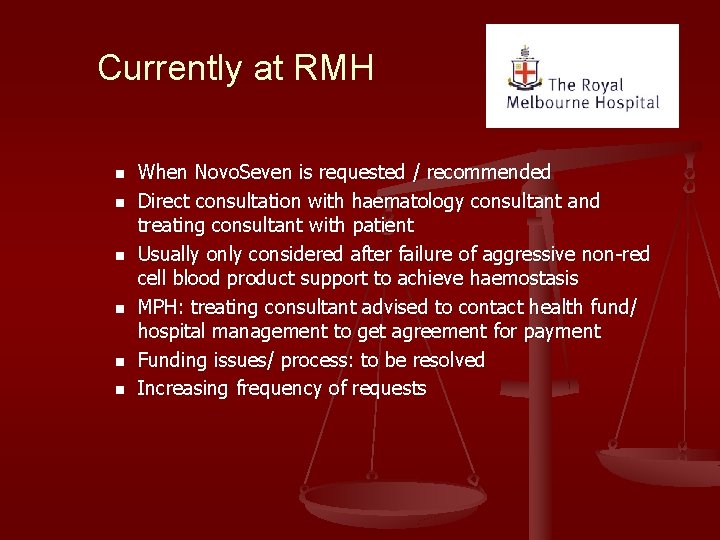 Currently at RMH

The Royal
Melbourne Hospital

- When NovoSeven is requested / recommended
- Direct consultation with haematology consultant and treating consultant with patient
- Usually only considered after failure of aggressive non-red cell blood product support to achieve haemostasis
- MPH: treating consultant advised to contact health fund/ hospital management to get agreement for payment
- Funding issues/ process: to be resolved
- Increasing frequency of requests